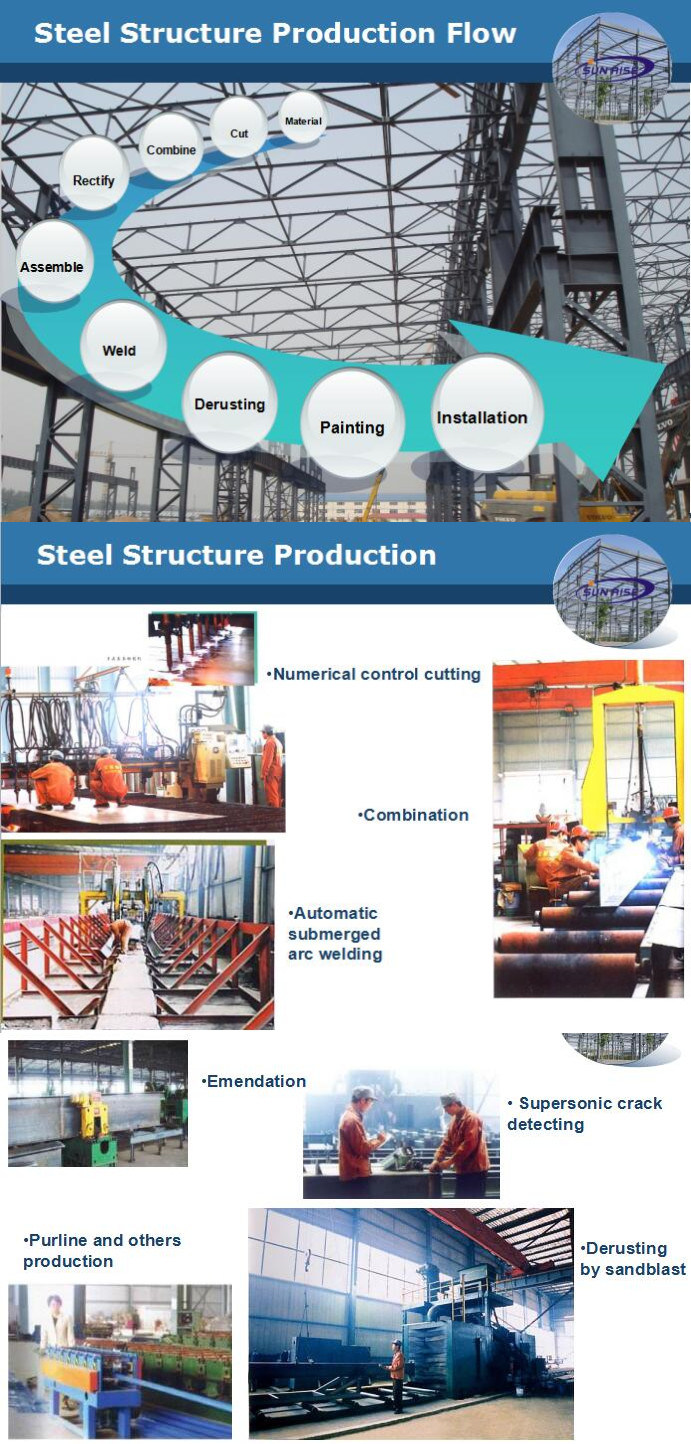 Steel Structure Production Flow

SUNRISE

Material

Cut

Combine

Rectify

Assemble

Weld

Derusting

Painting

Installation

Steel Structure Production

SUNRISE

•Numerical control cutting

•Combination

•Automatic submerged arc welding

•Emendation

• Supersonic crack detecting

•Purline and others production

•Derusting by sandblast